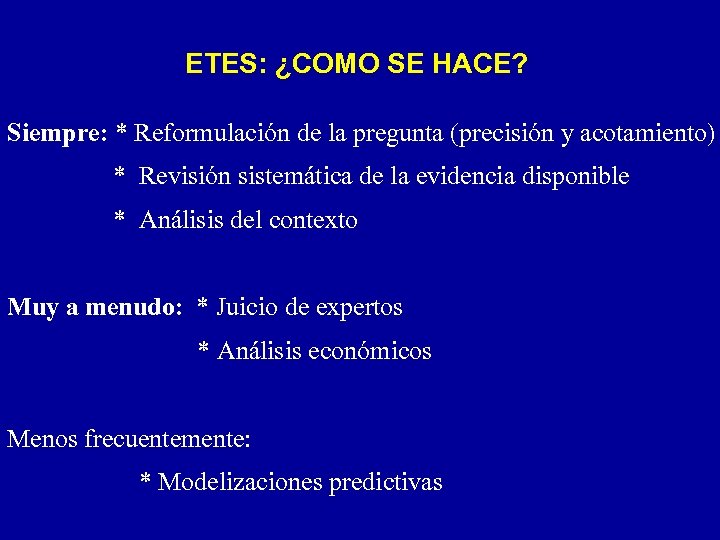 ETES: ¿COMO SE HACE?

Siempre: * Reformulación de la pregunta (precisión y acotamiento)
* Revisión sistemática de la evidencia disponible
* Análisis del contexto

Muy a menudo: * Juicio de expertos
* Análisis económicos

Menos frecuentemente:
* Modelizaciones predictivas